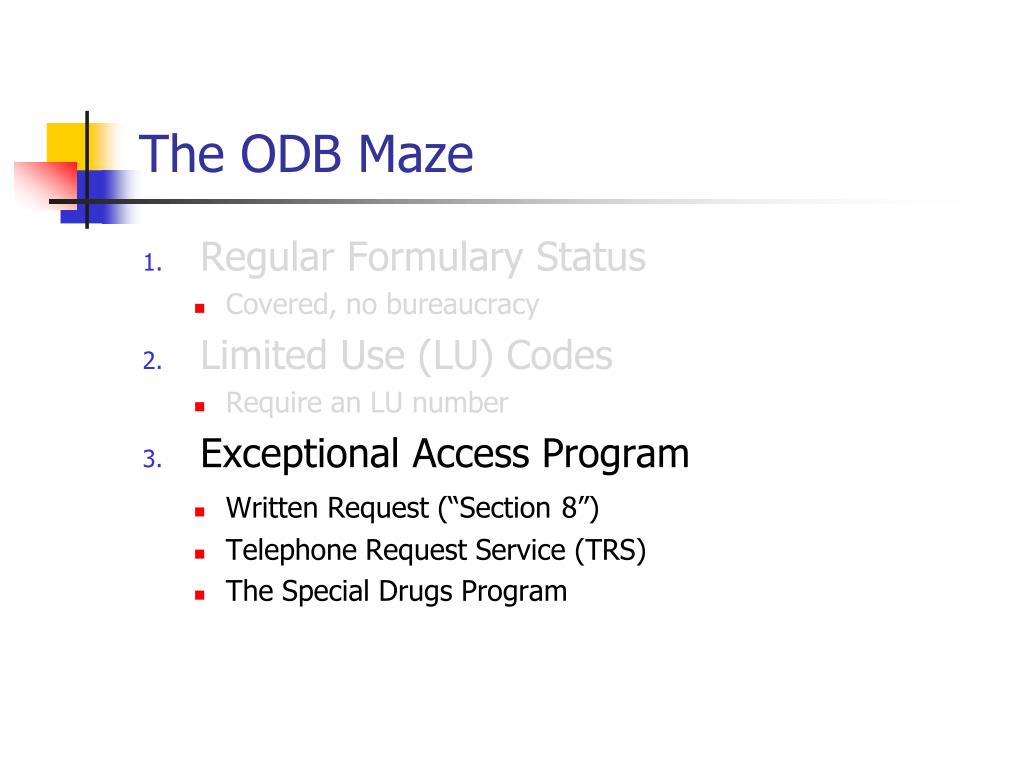 The ODB Maze

1. Regular Formulary Status
   - Covered, no bureaucracy
2. Limited Use (LU) Codes
   - Require an LU number
3. Exceptional Access Program
   - Written Request (“Section 8”)
   - Telephone Request Service (TRS)
   - The Special Drugs Program